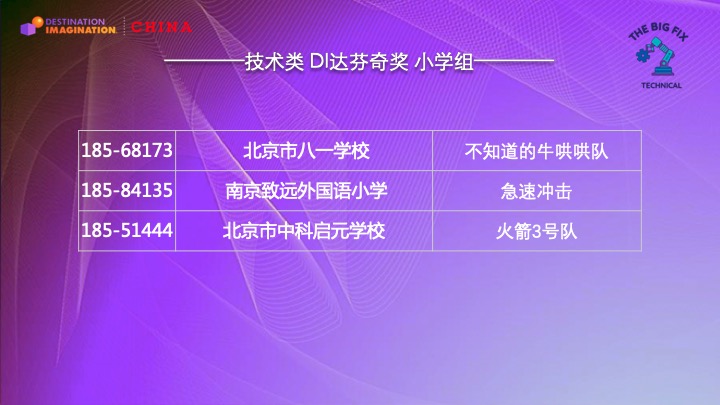 DESTINATION IMAGINATION. CHINA

THE BIG FIX
TECHNICAL

技术类 DI达芬奇奖 小学组

| 185-68173 | 北京市八一学校 | 不知道的牛哄哄队 |
|---|---|---|
| 185-84135 | 南京致远外国语小学 | 急速冲击 |
| 185-51444 | 北京市中科启元学校 | 火箭3号队 |